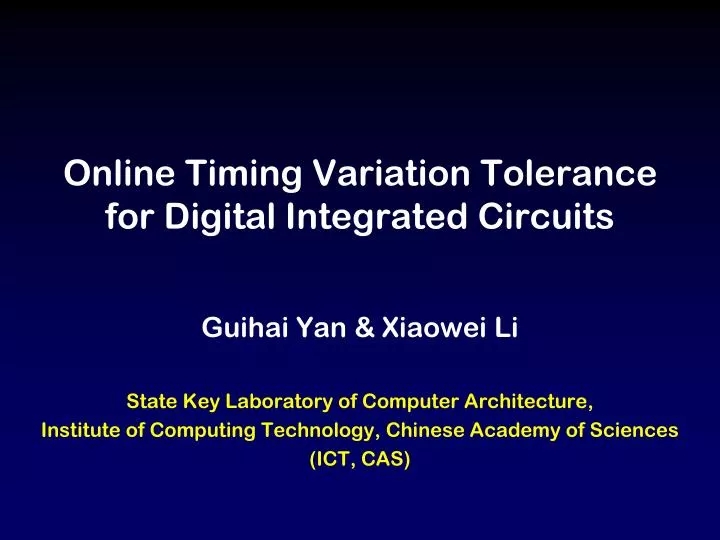 Online Timing Variation Tolerance for Digital Integrated Circuits

Guihai Yan & Xiaowei Li

State Key Laboratory of Computer Architecture, Institute of Computing Technology, Chinese Academy of Sciences (ICT, CAS)